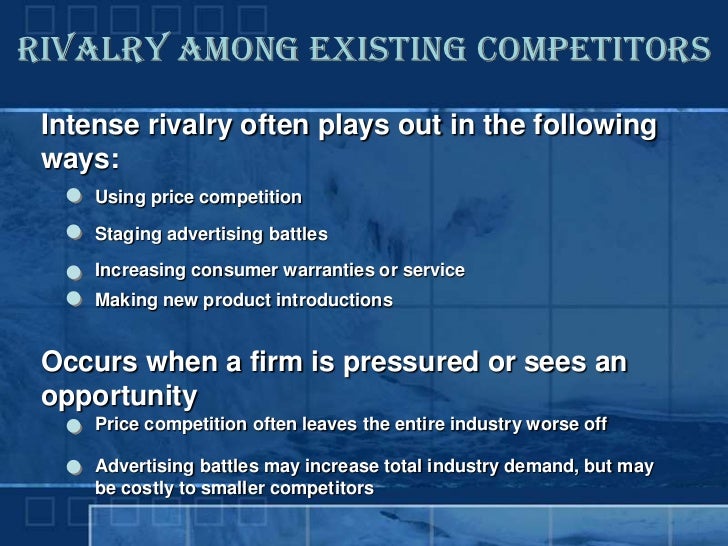 RIVALRY AMONG EXISTING COMPETITORS

Intense rivalry often plays out in the following ways:

- Using price competition
- Staging advertising battles
- Increasing consumer warranties or service
- Making new product introductions

Occurs when a firm is pressured or sees an opportunity

- Price competition often leaves the entire industry worse off
- Advertising battles may increase total industry demand, but may be costly to smaller competitors